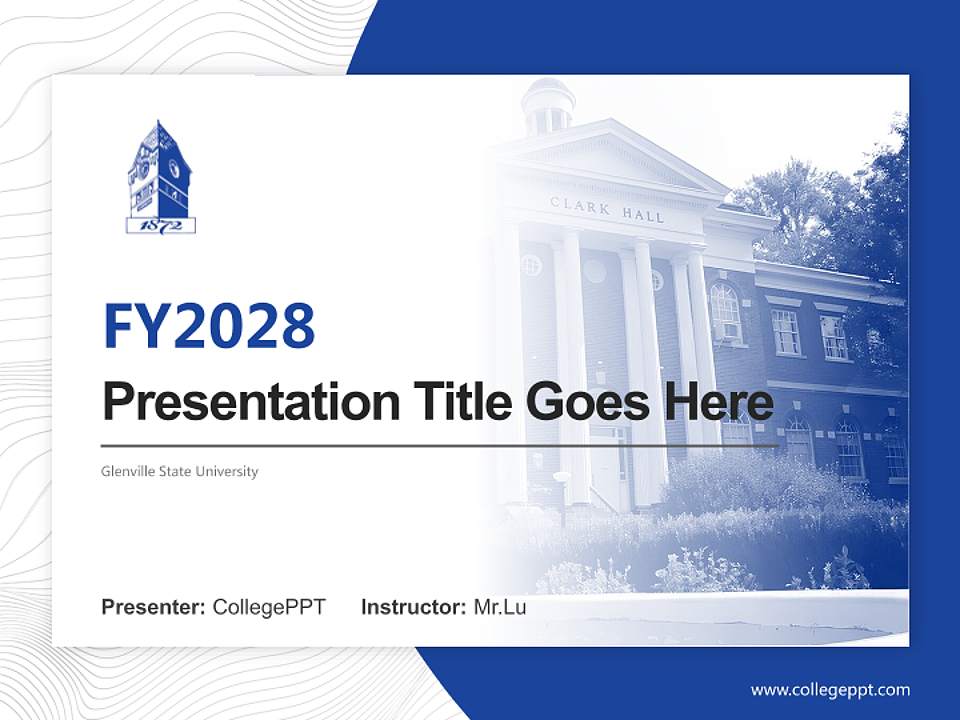 1872

CLARK HALL

FY2028

Presentation Title Goes Here

Glenville State University

Presenter: CollegePPT Instructor: Mr.Lu

www.collegeppt.com